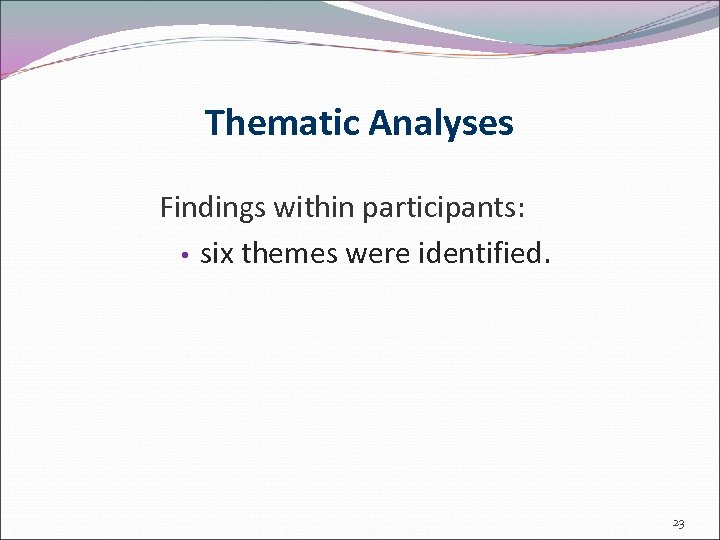 Thematic Analyses

Findings within participants:

• six themes were identified.

23